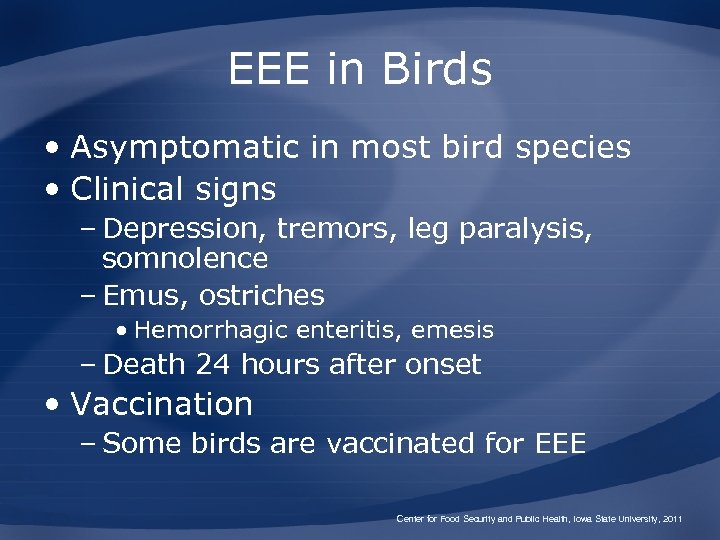 EEE in Birds

• Asymptomatic in most bird species
• Clinical signs
– Depression, tremors, leg paralysis, somnolence
– Emus, ostriches
• Hemorrhagic enteritis, emesis
– Death 24 hours after onset
• Vaccination
– Some birds are vaccinated for EEE

Center for Food Security and Public Health, Iowa State University, 2011